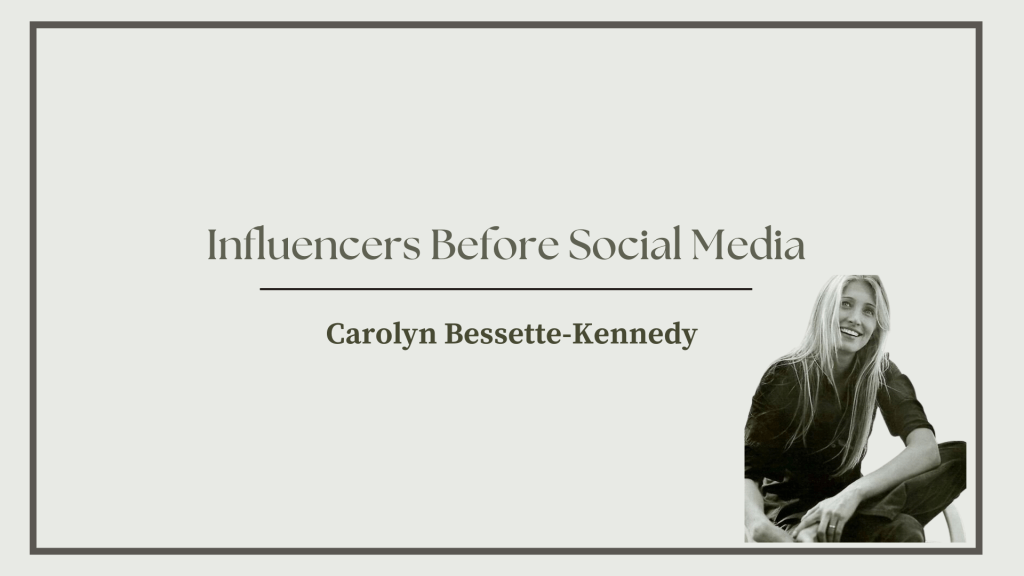 Influencers Before Social Media

Carolyn Bessette-Kennedy